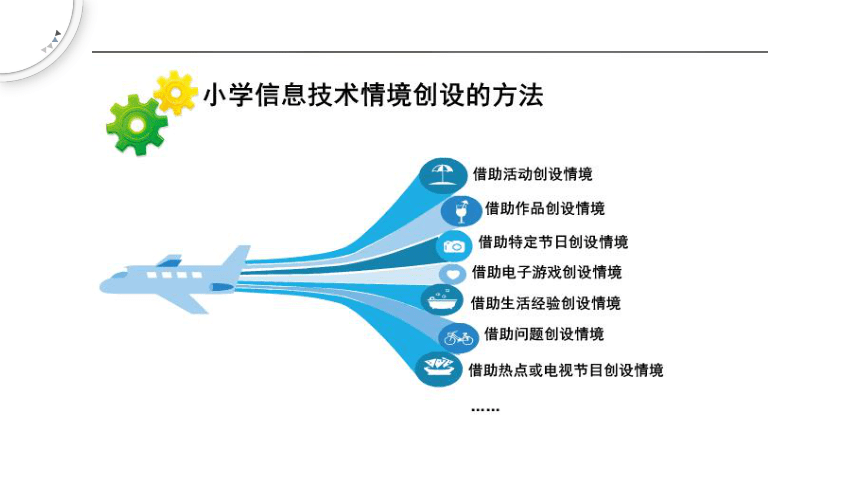 小学信息技术情境创设的方法

借助活动创设情境

借助作品创设情境

借助特定节日创设情境

借助电子游戏创设情境

借助生活经验创设情境

借助问题创设情境

借助热点或电视节目创设情境

……